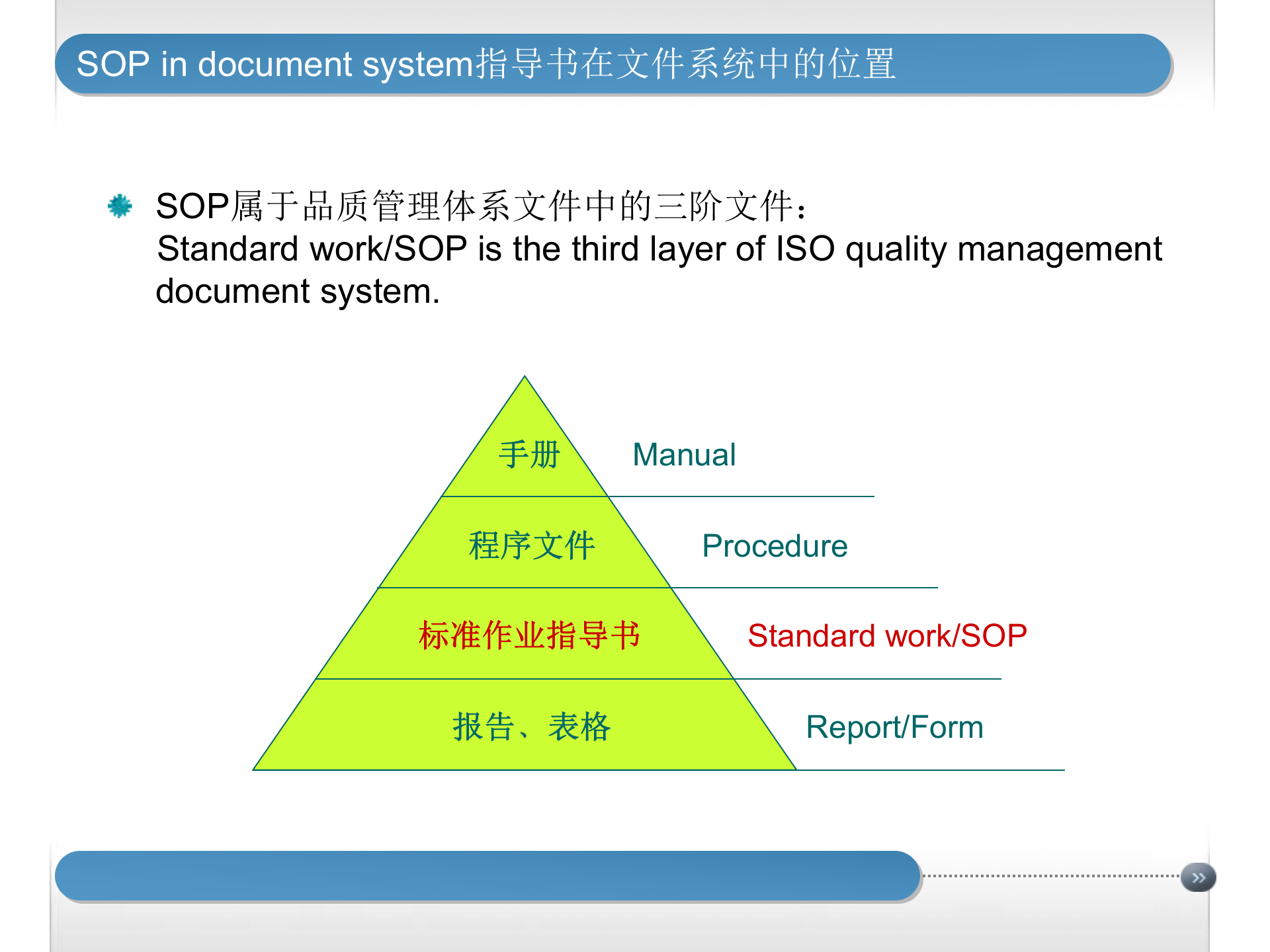 SOP in document system指导书在文件系统中的位置

SOP属于品质管理体系文件中的三阶文件：
Standard work/SOP is the third layer of ISO quality management document system.

手册 Manual

程序文件 Procedure

标准作业指导书 Standard work/SOP

报告、表格 Report/Form